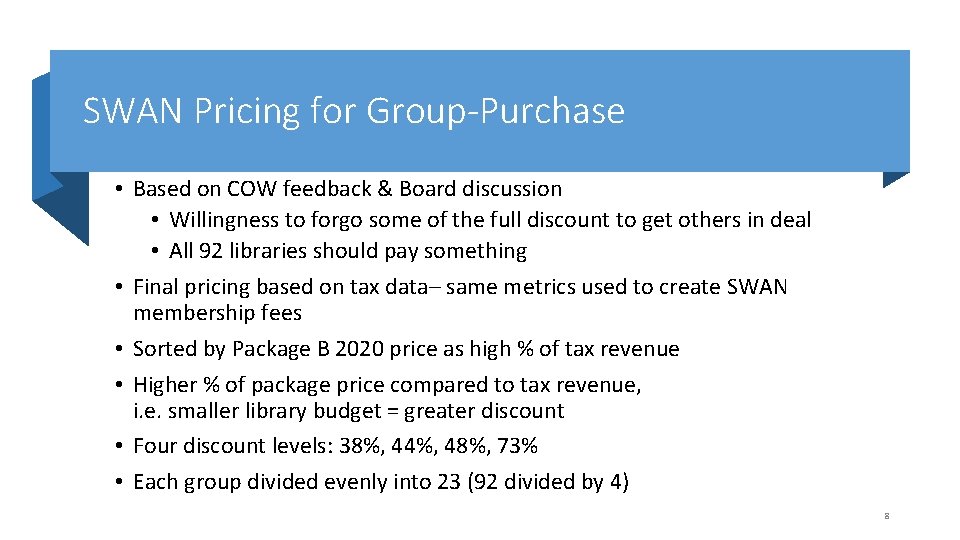 SWAN Pricing for Group-Purchase

• Based on COW feedback & Board discussion
  • Willingness to forgo some of the full discount to get others in deal
  • All 92 libraries should pay something
• Final pricing based on tax data– same metrics used to create SWAN membership fees
• Sorted by Package B 2020 price as high % of tax revenue
• Higher % of package price compared to tax revenue, i.e. smaller library budget = greater discount
• Four discount levels: 38%, 44%, 48%, 73%
• Each group divided evenly into 23 (92 divided by 4)

8